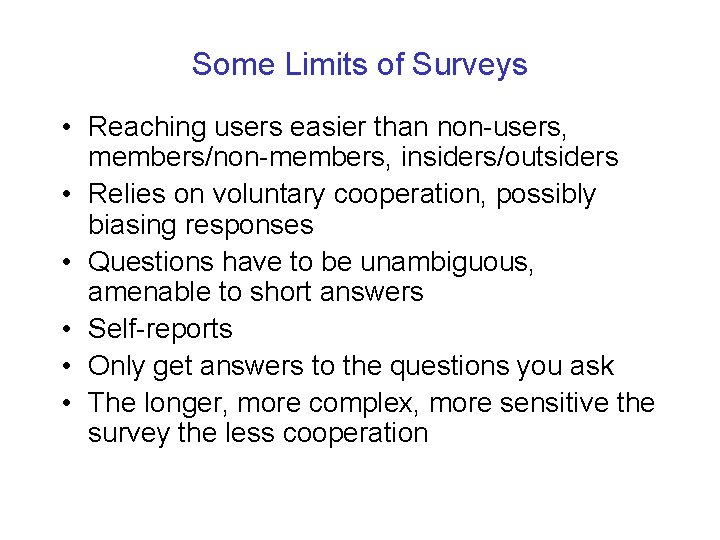 Some Limits of Surveys

• Reaching users easier than non-users, members/non-members, insiders/outsiders
• Relies on voluntary cooperation, possibly biasing responses
• Questions have to be unambiguous, amenable to short answers
• Self-reports
• Only get answers to the questions you ask
• The longer, more complex, more sensitive the survey the less cooperation